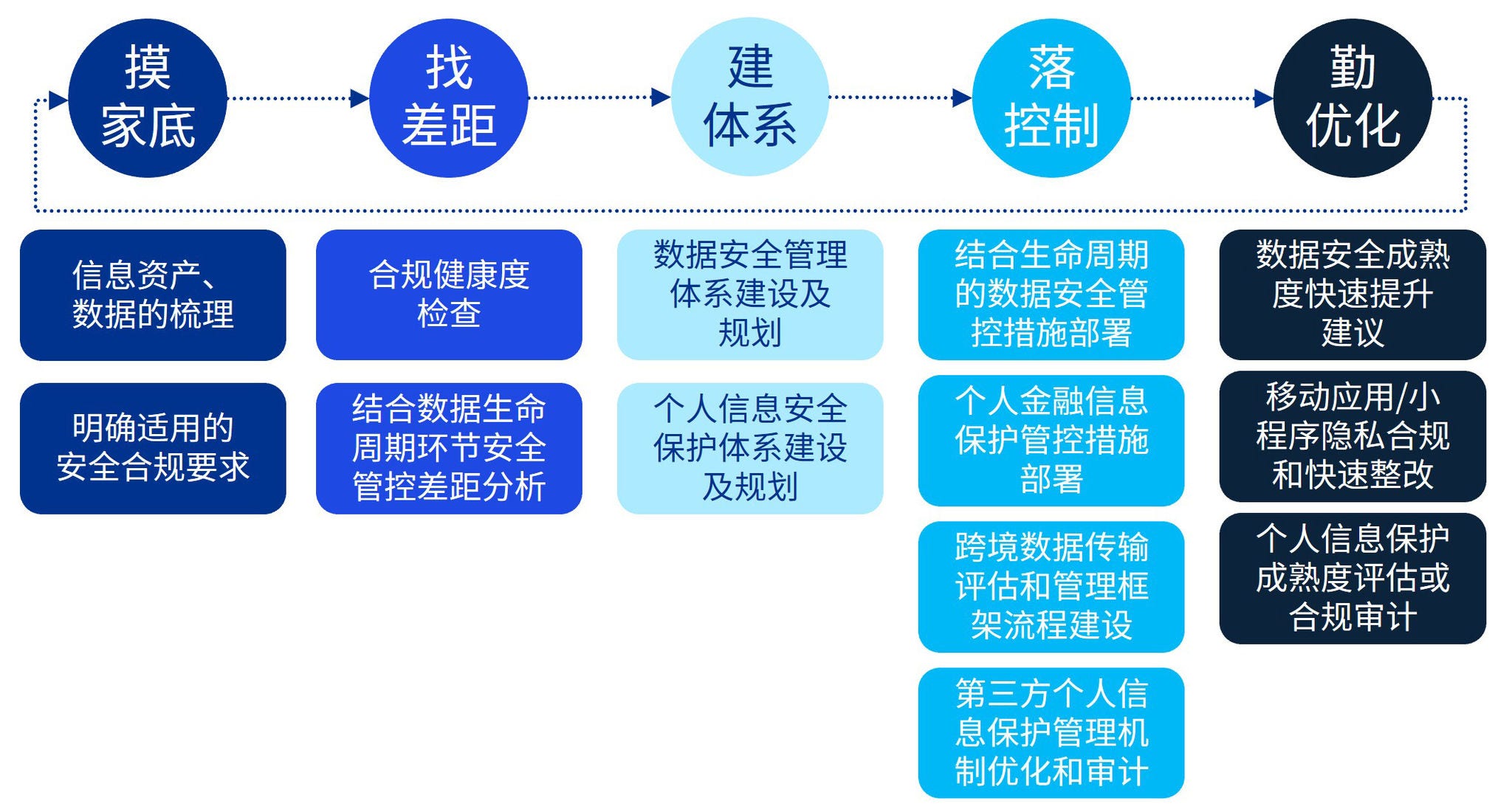 摸家底

找差距

建体系

落控制

勤优化

信息资产、数据的梳理

明确适用的安全合规要求

合规健康度检查

结合数据生命周期环节安全管控差距分析

数据安全管理体系建设及规划

个人信息安全保护体系建设及规划

结合生命周期的数据安全管控措施部署

个人金融信息保护管控措施部署

跨境数据传输评估和管理框架流程建设

第三方个人信息保护管理机制优化和审计

数据安全成熟度快速提升建议

移动应用/小程序隐私合规和快速整改

个人信息保护成熟度评估或合规审计